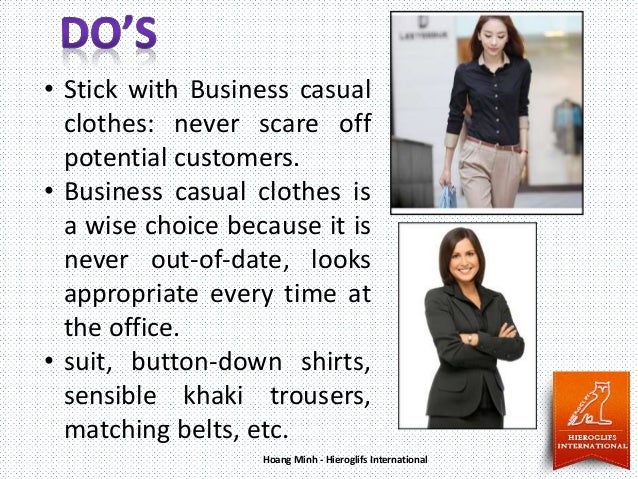 DO'S

• Stick with Business casual clothes: never scare off potential customers.
• Business casual clothes is a wise choice because it is never out-of-date, looks appropriate every time at the office.
• suit, button-down shirts, sensible khaki trousers, matching belts, etc.

Hoang Minh - Hieroglifs International

HIEROGLIFS INTERNATIONAL